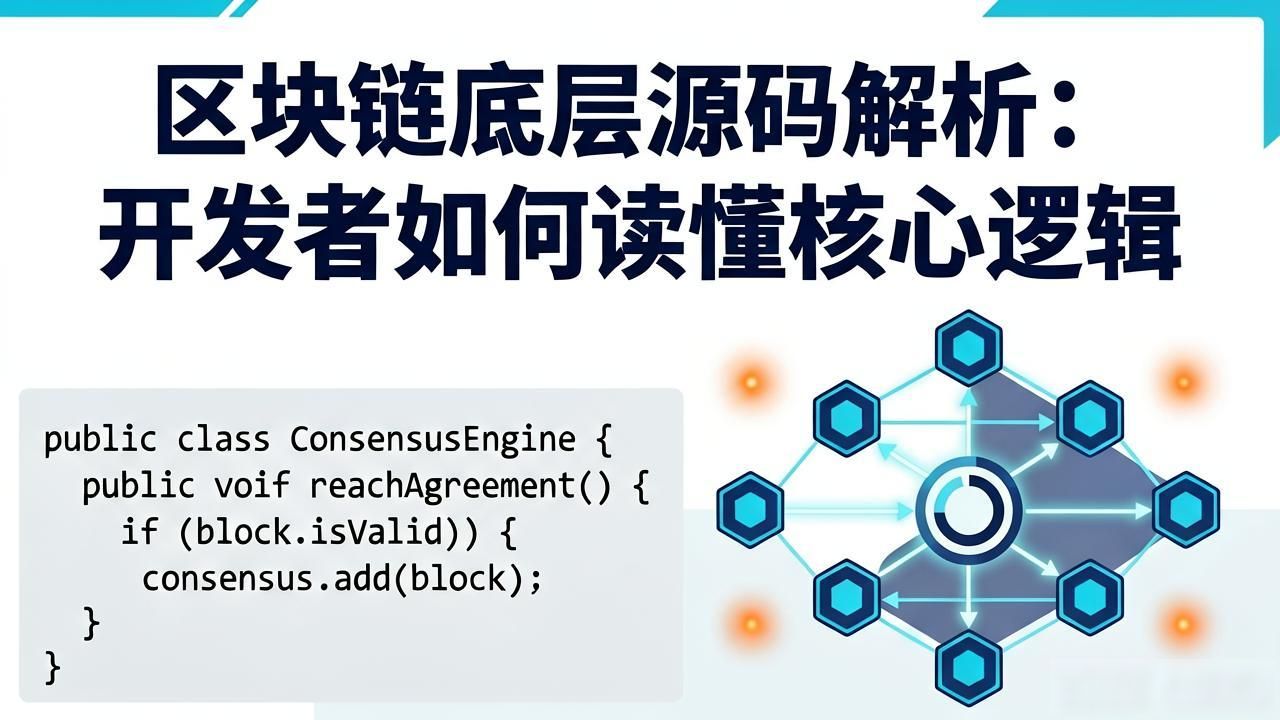 区块链底层源码解析：
开发者如何读懂核心逻辑

public class ConsensusEngine {
  public voif reachAgreement() {
    if (block.isValid)) {
      consensus.add(block);
  }
}